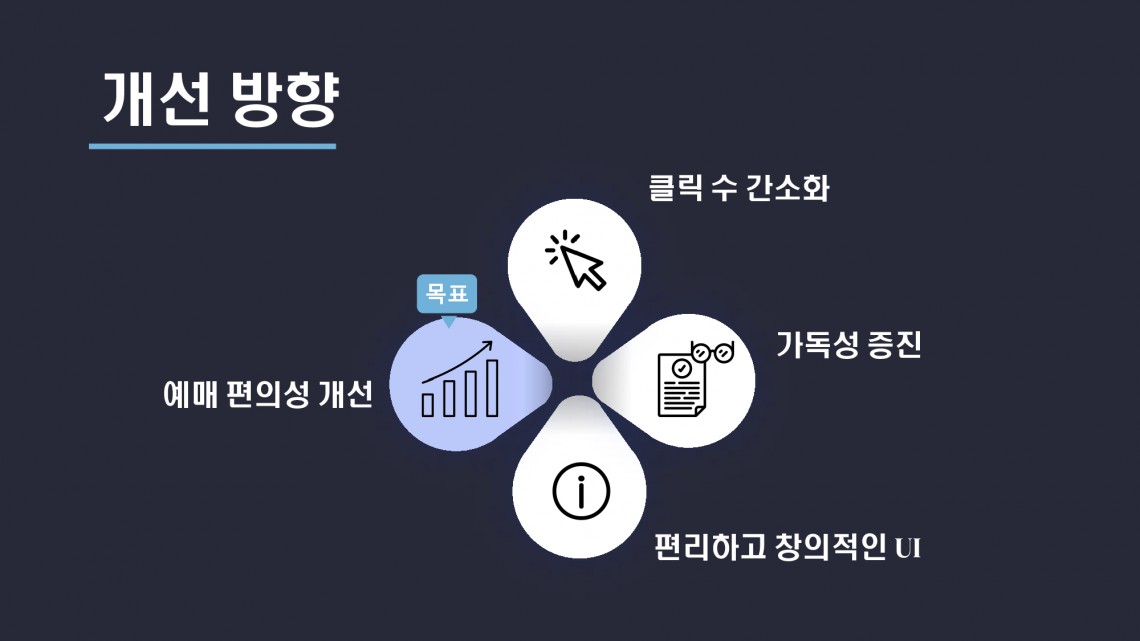 개선 방향

클릭 수 간소화

목표

가독성 증진

예매 편의성 개선

편리하고 창의적인 UI